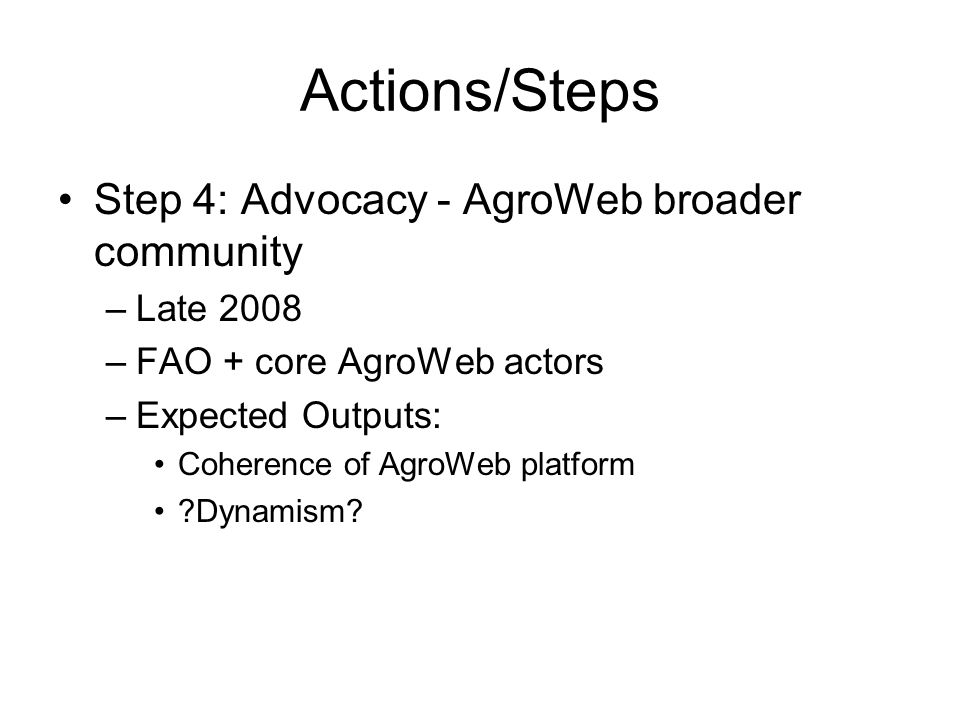 Actions/Steps

• Step 4: Advocacy - AgroWeb broader community
– Late 2008
– FAO + core AgroWeb actors
– Expected Outputs:
• Coherence of AgroWeb platform
• ?Dynamism?